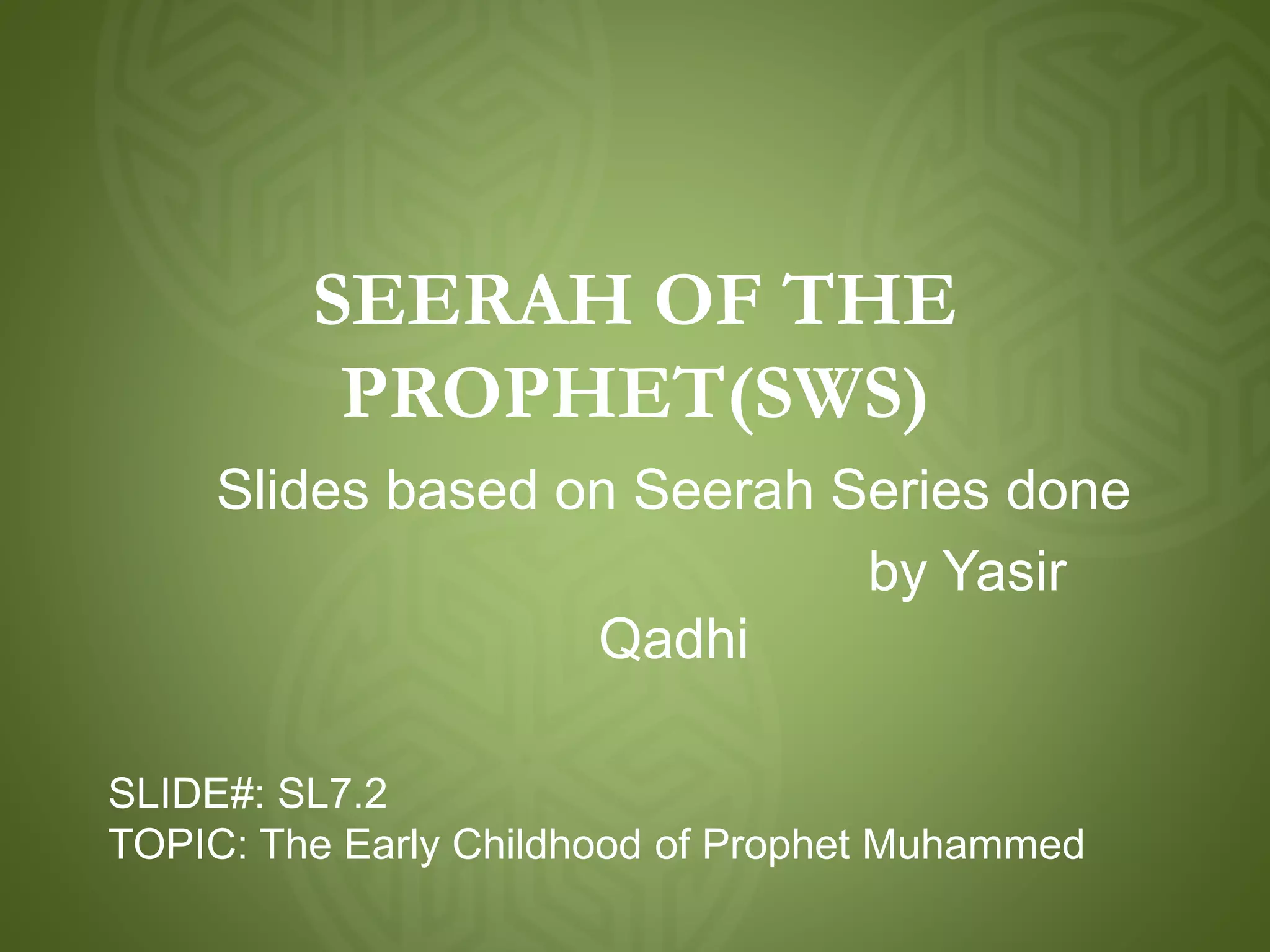 SEERAH OF THE PROPHET(SWS)

Slides based on Seerah Series done by Yasir Qadhi

SLIDE#: SL7.2
TOPIC: The Early Childhood of Prophet Muhammed